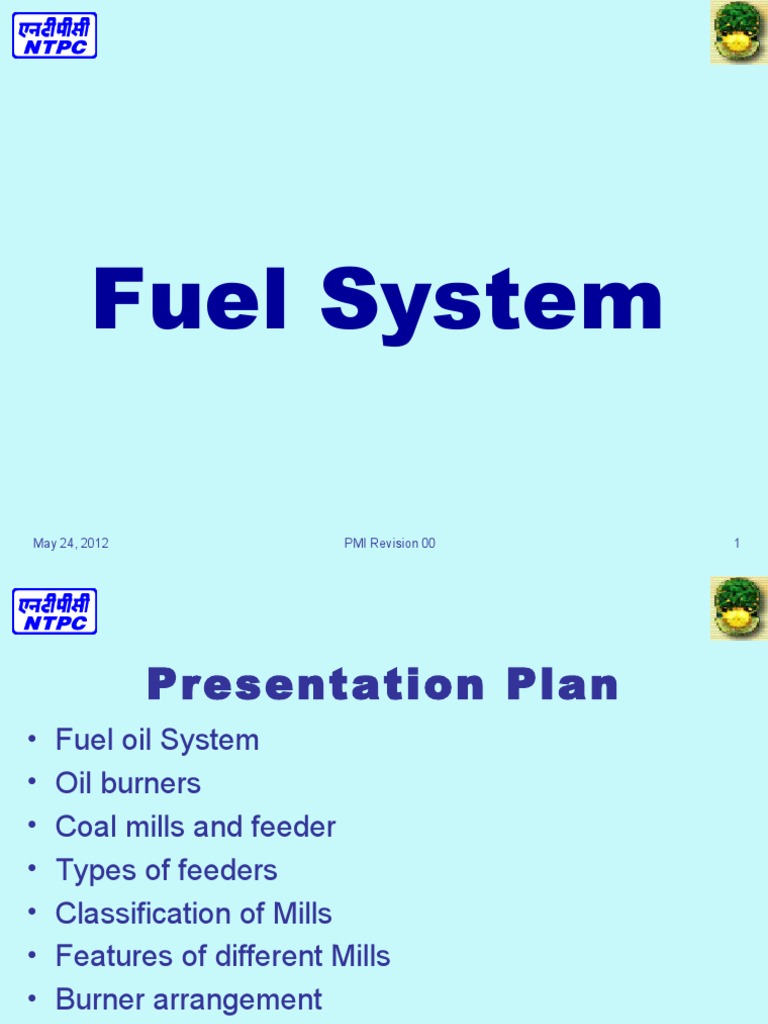 एनटीपीसी
NTPC

Fuel System

May 24, 2012

PMI Revision 00

1

एनटीपीसी
NTPC

Presentation Plan

• Fuel oil System
• Oil burners
• Coal mills and feeder
• Types of feeders
• Classification of Mills
• Features of different Mills
• Burner arrangement